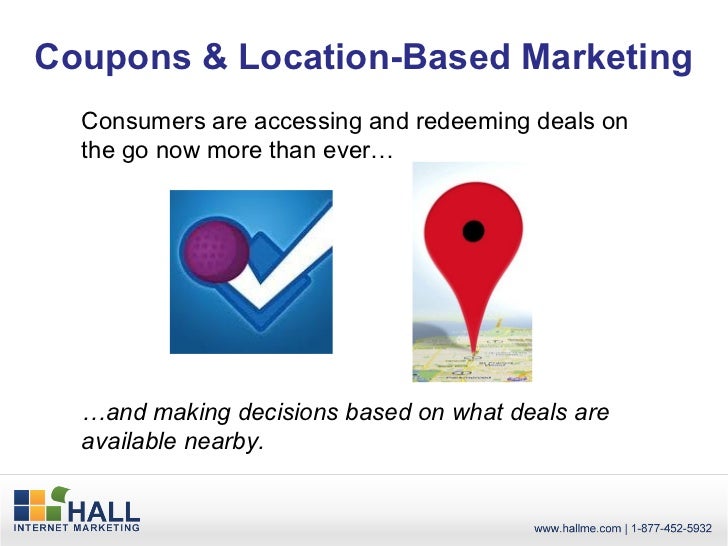 Coupons & Location-Based Marketing

Consumers are accessing and redeeming deals on the go now more than ever…

…and making decisions based on what deals are available nearby.

HALL
INTERNET MARKETING

www.hallme.com | 1-877-452-5932